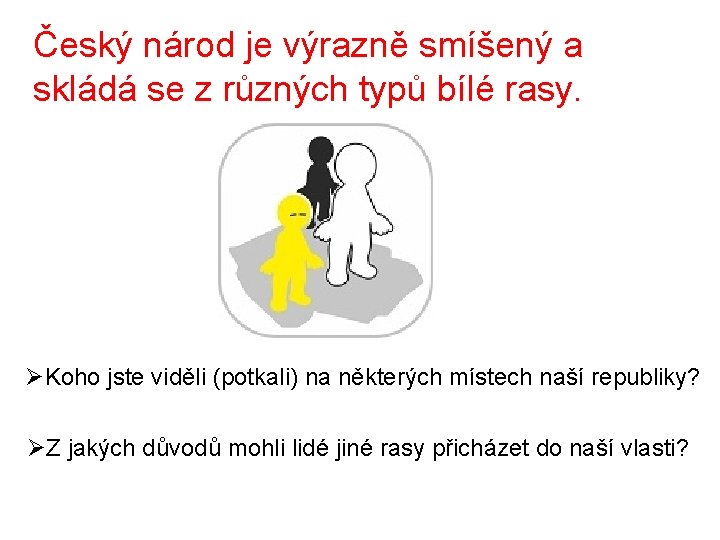 Český národ je výrazně smíšený a skládá se z různých typů bílé rasy.

➢Koho jste viděli (potkali) na některých místech naší republiky?

➢Z jakých důvodů mohli lidé jiné rasy přicházet do naší vlasti?